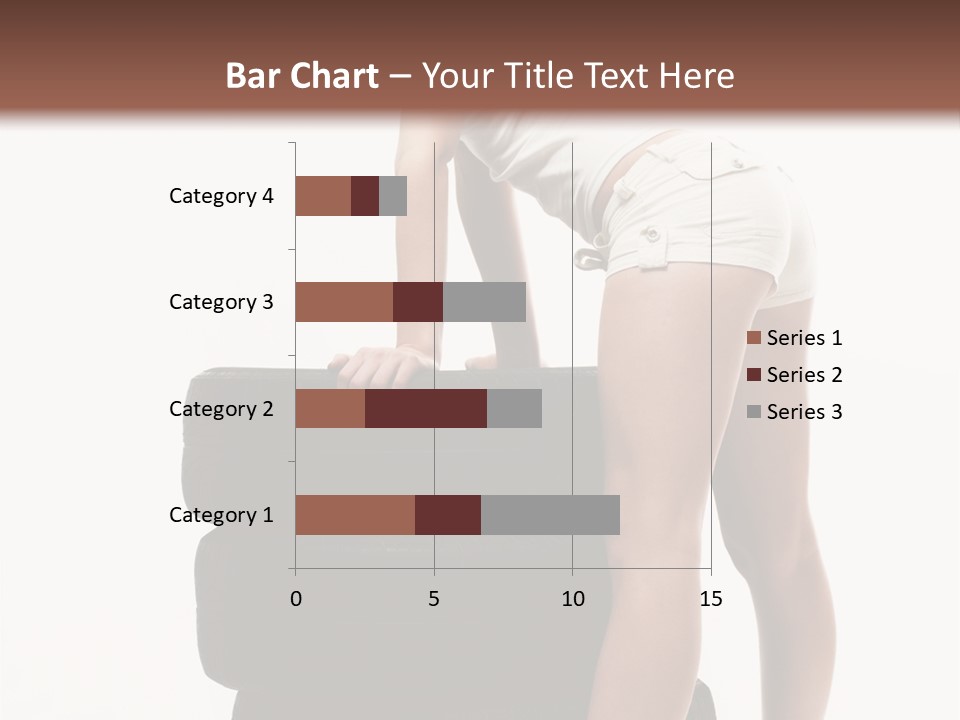 Bar Chart – Your Title Text Here

Category 4
Category 3
Category 2
Category 1

0
5
10
15

Series 1
Series 2
Series 3